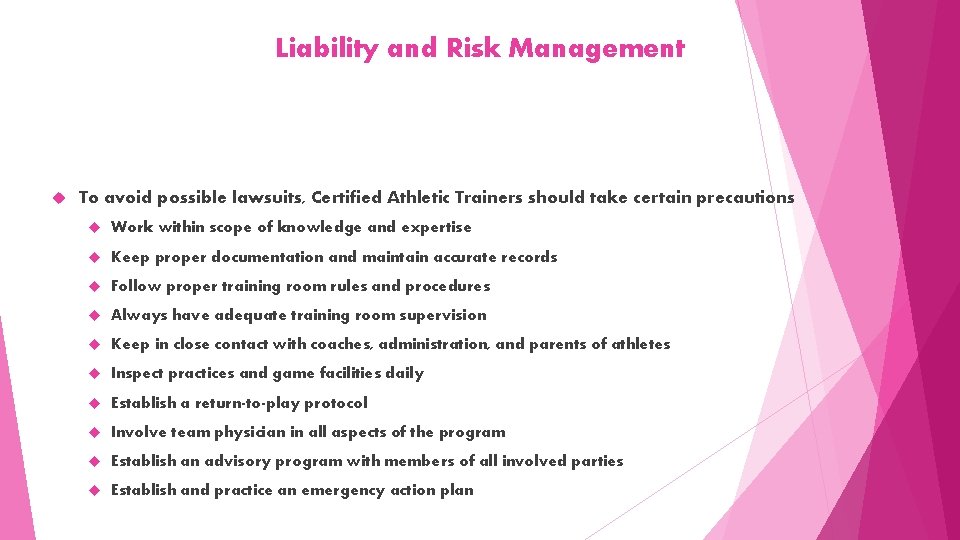 Liability and Risk Management

To avoid possible lawsuits, Certified Athletic Trainers should take certain precautions

Work within scope of knowledge and expertise

Keep proper documentation and maintain accurate records

Follow proper training room rules and procedures

Always have adequate training room supervision

Keep in close contact with coaches, administration, and parents of athletes

Inspect practices and game facilities daily

Establish a return-to-play protocol

Involve team physician in all aspects of the program

Establish an advisory program with members of all involved parties

Establish and practice an emergency action plan